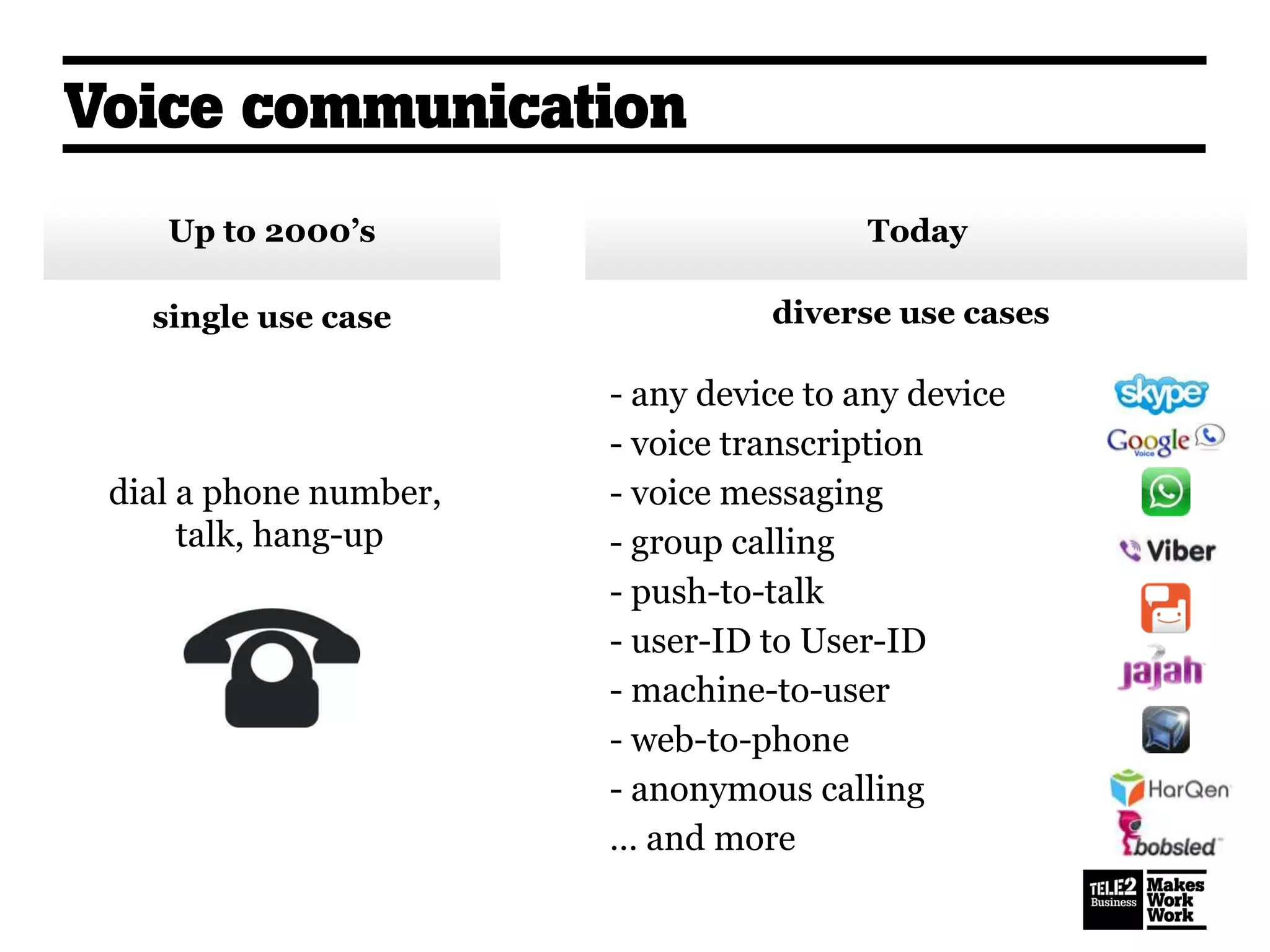 Voice communication

Up to 2000's

single use case

dial a phone number, talk, hang-up

Today

diverse use cases

- any device to any device
- voice transcription
- voice messaging
- group calling
- push-to-talk
- user-ID to User-ID
- machine-to-user
- web-to-phone
- anonymous calling
... and more

skype
Google Voice
Viber
jajah
HarQen
bobsled

TELE2 Business Makes Work Work